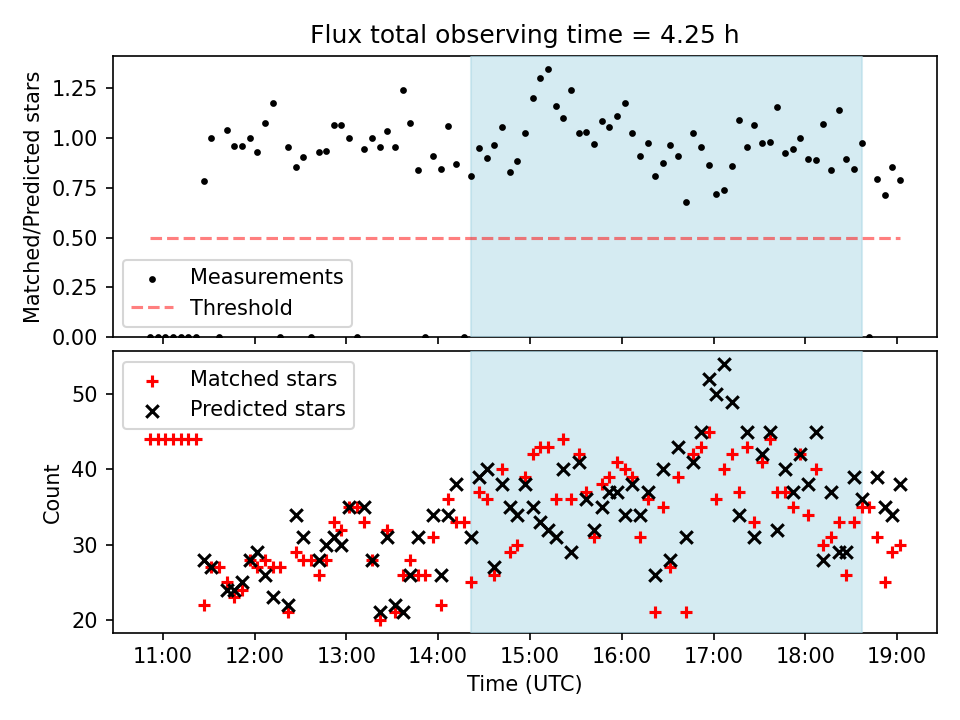 Flux total observing time = 4.25 h

Matched/Predicted stars

1.25
1.00
0.75
0.50
0.25
0.00

Measurements
Threshold

Matched stars
Predicted stars

Count

50
40
30
20

11:00 12:00 13:00 14:00 15:00 16:00 17:00 18:00 19:00

Time (UTC)